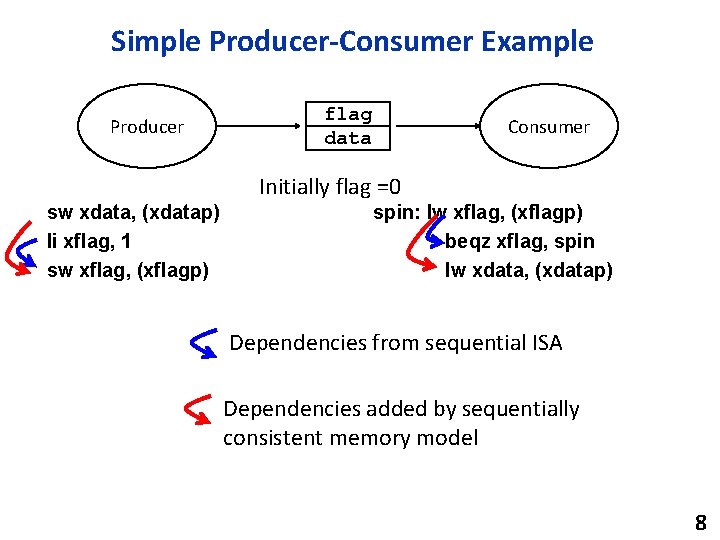 Simple Producer-Consumer Example

Producer

flag
data

Consumer

Initially flag =0

sw xdata, (xdatap)
li xflag, 1
sw xflag, (xflagp)

spin: lw xflag, (xflagp)
beqz xflag, spin
lw xdata, (xdatap)

Dependencies from sequential ISA

Dependencies added by sequentially consistent memory model

8